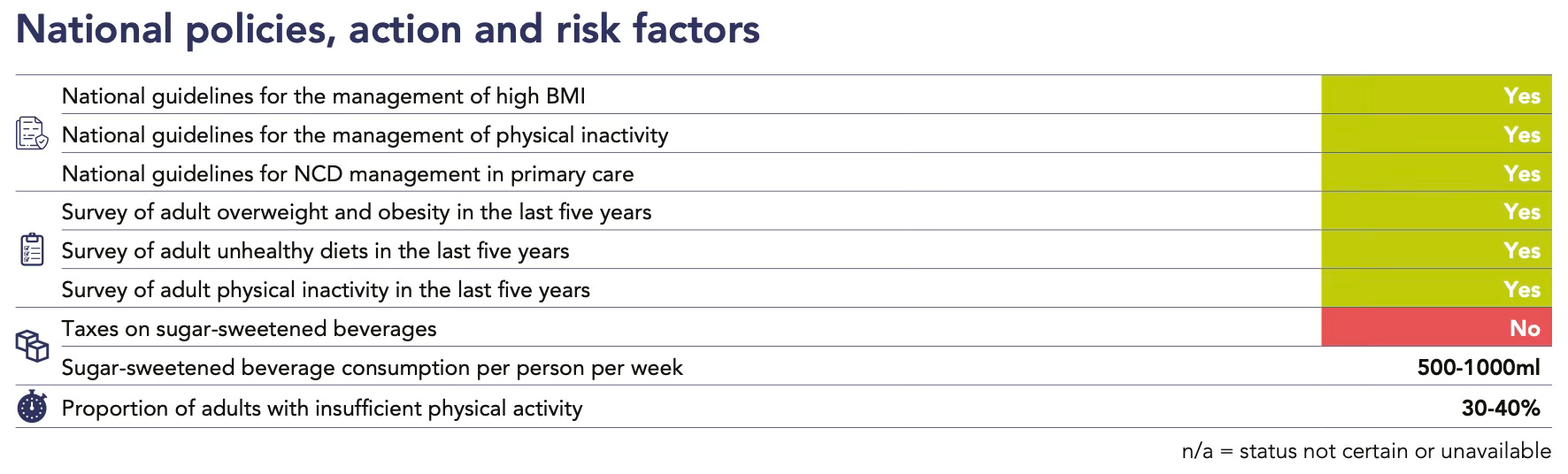 National policies, action and risk factors

| | |
|---|---|
| National guidelines for the management of high BMI | Yes |
| National guidelines for the management of physical inactivity | Yes |
| National guidelines for NCD management in primary care | Yes |
| Survey of adult overweight and obesity in the last five years | Yes |
| Survey of adult unhealthy diets in the last five years | Yes |
| Survey of adult physical inactivity in the last five years | Yes |
| Taxes on sugar-sweetened beverages | No |
| Sugar-sweetened beverage consumption per person per week | 500-1000ml |
| Proportion of adults with insufficient physical activity | 30-40% |

n/a = status not certain or unavailable